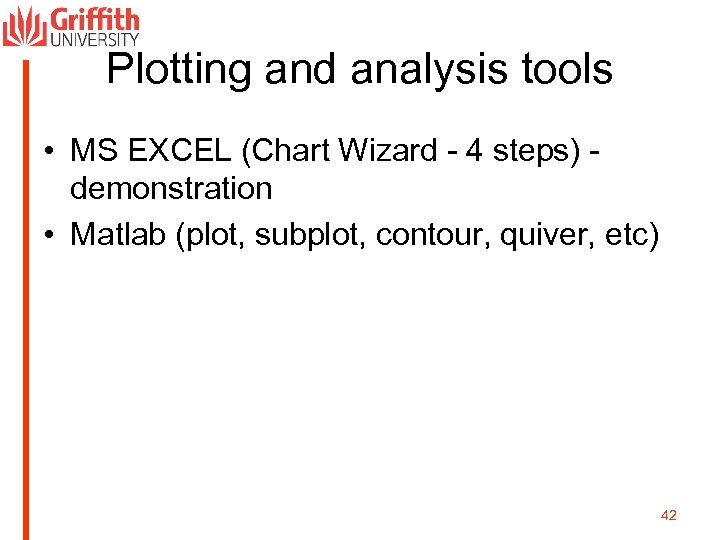 Griffith
UNIVERSITY

Plotting and analysis tools

• MS EXCEL (Chart Wizard - 4 steps) - demonstration
• Matlab (plot, subplot, contour, quiver, etc)

42